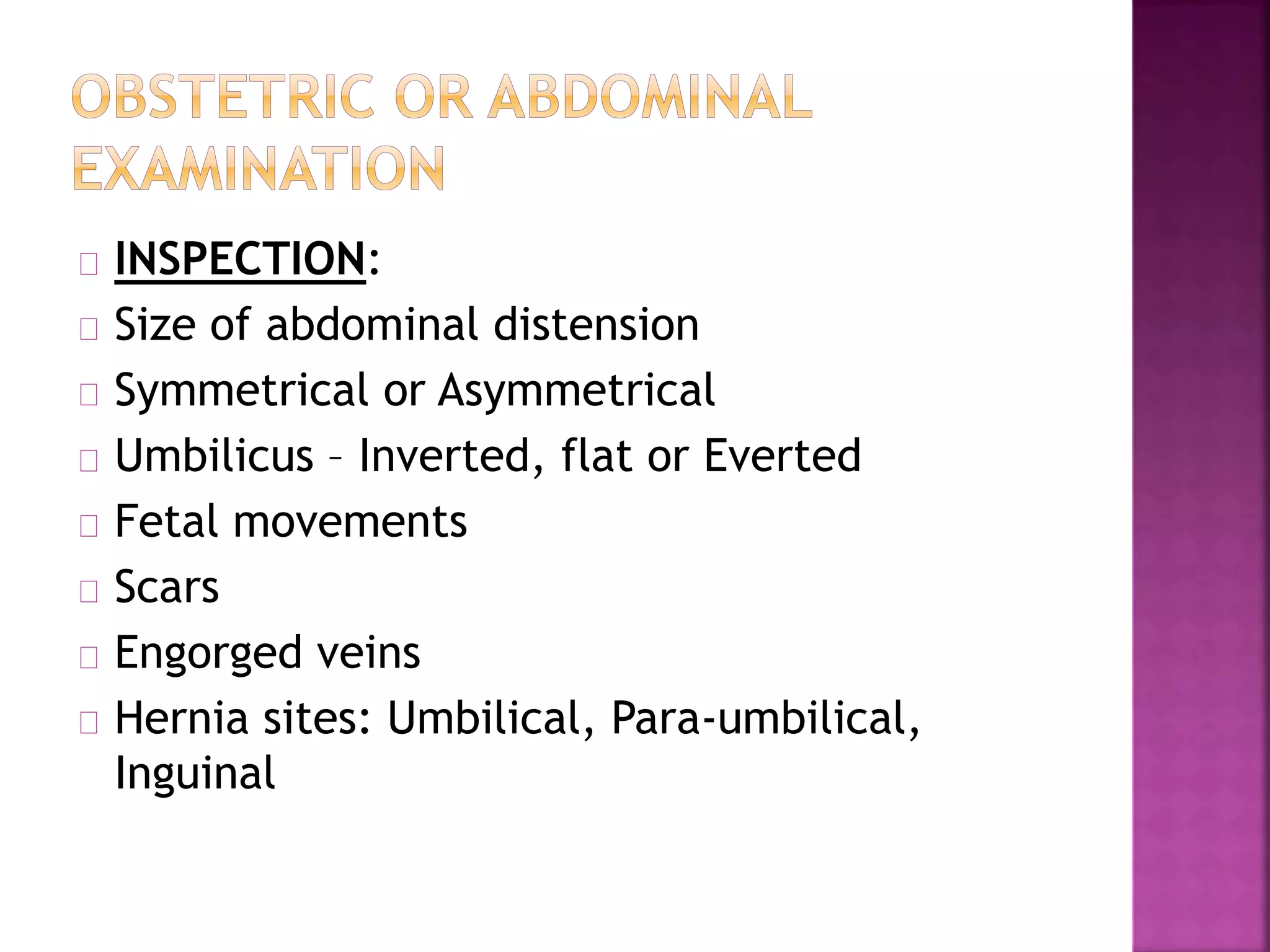 OBSTETRIC OR ABDOMINAL EXAMINATION

INSPECTION:
Size of abdominal distension
Symmetrical or Asymmetrical
Umbilicus – Inverted, flat or Everted
Fetal movements
Scars
Engorged veins
Hernia sites: Umbilical, Para-umbilical, Inguinal